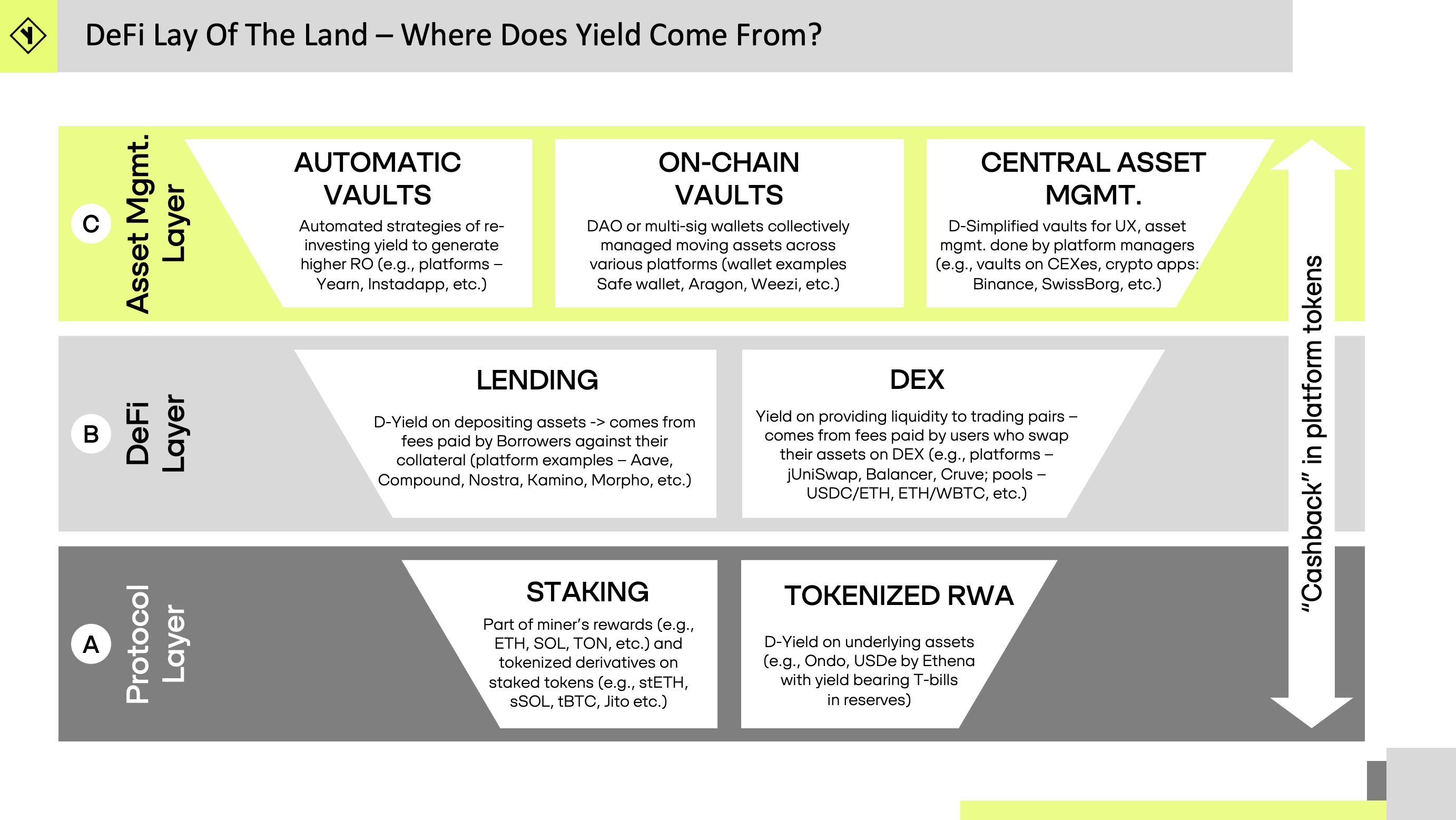 DeFi Lay Of The Land – Where Does Yield Come From?

C

Asset Mgmt. Layer

AUTOMATIC VAULTS

Automated strategies of re-investing yield to generate higher RO (e.g., platforms – Yearn, Instadapp, etc.)

ON-CHAIN VAULTS

DAO or multi-sig wallets collectively managed moving assets across various platforms (wallet examples Safe wallet, Aragon, Weezi, etc.)

CENTRAL ASSET MGMT.

D-Simplified vaults for UX, asset mgmt. done by platform managers (e.g., vaults on CEXes, crypto apps: Binance, SwissBorg, etc.)

B

DeFi Layer

LENDING

D-Yield on depositing assets -> comes from fees paid by Borrowers against their collateral (platform examples – Aave, Compound, Nostra, Kamino, Morpho, etc.)

DEX

Yield on providing liquidity to trading pairs – comes from fees paid by users who swap their assets on DEX (e.g., platforms – jUniSwap, Balancer, Cruve; pools – USDC/ETH, ETH/WBTC, etc.)

A

Protocol Layer

STAKING

Part of miner's rewards (e.g., ETH, SOL, TON, etc.) and tokenized derivatives on staked tokens (e.g., stETH, sSOL, tBTC, Jito etc.)

TOKENIZED RWA

D-Yield on underlying assets (e.g., Ondo, USDe by Ethena with yield bearing T-bills in reserves)

"Cashback" in platform tokens